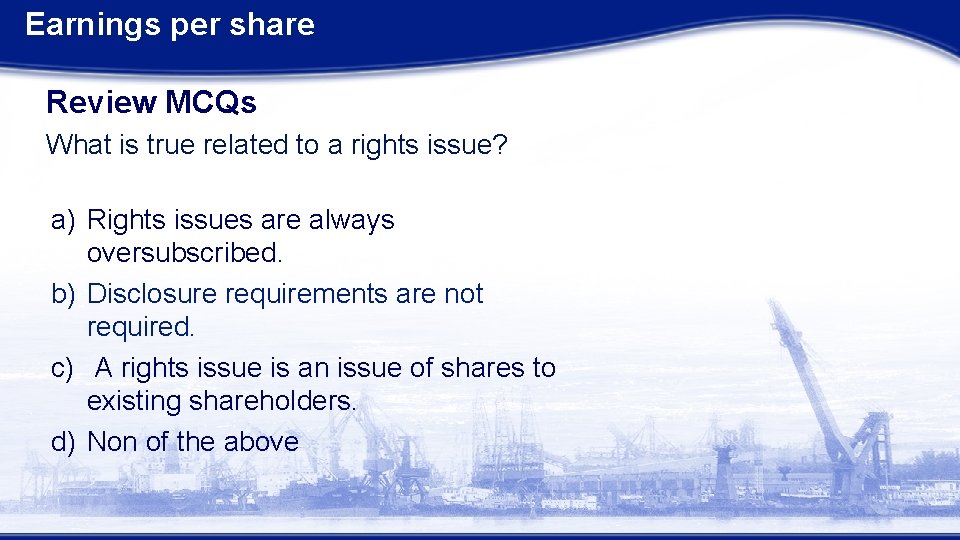 Earnings per share

Review MCQs

What is true related to a rights issue?

a) Rights issues are always oversubscribed.
b) Disclosure requirements are not required.
c) A rights issue is an issue of shares to existing shareholders.
d) Non of the above